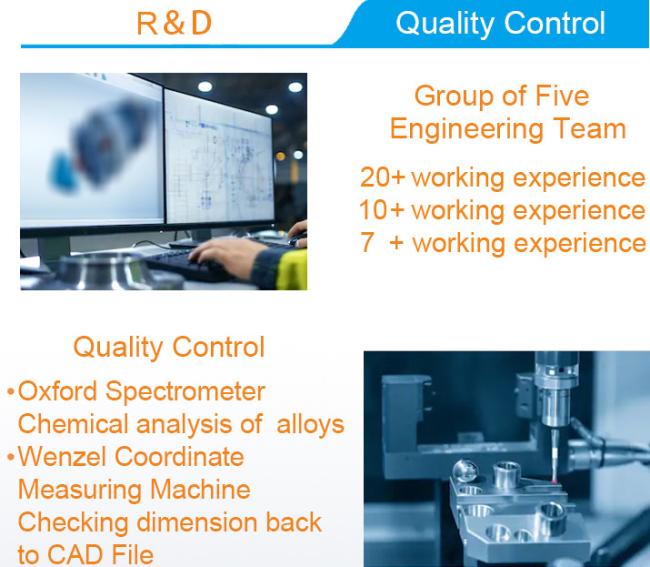 R & D

Quality Control

Group of Five Engineering Team

20+ working experience
10+ working experience
7 + working experience

Quality Control

•Oxford Spectrometer Chemical analysis of alloys
•Wenzel Coordinate Measuring Machine Checking dimension back to CAD File